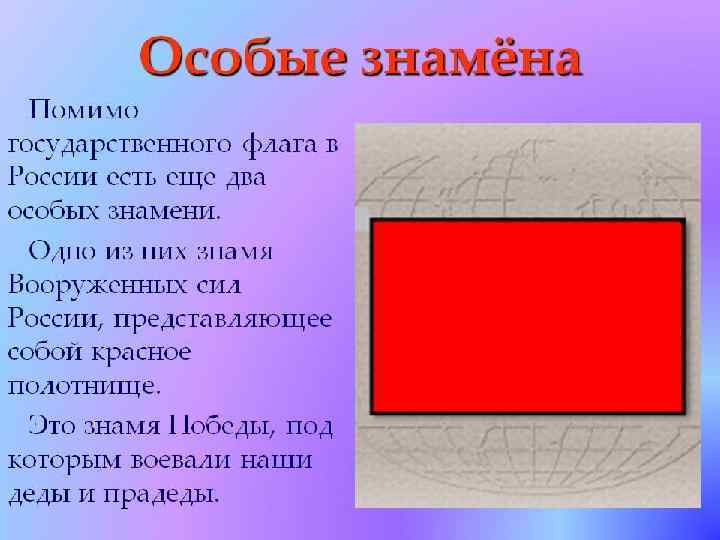 Особые знамёна

Помимо государственного флага в России есть еще два особых знамени.

Одно из них знамя Вооруженных сил России, представляющее собой красное полотнище.

Это знамя Победы, под которым воевали наши деды и прадеды.